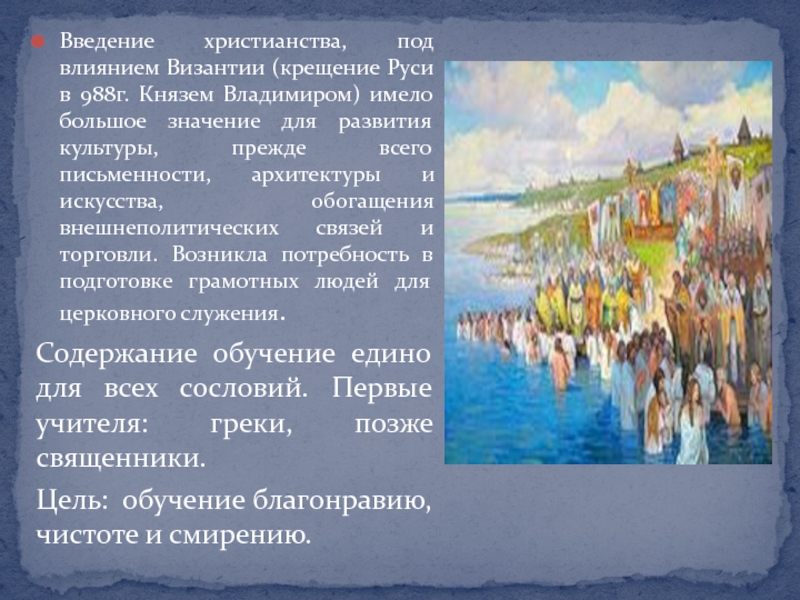 Введение христианства, под влиянием Византии (крещение Руси в 988г. Князем Владимиром) имело большое значение для развития культуры, прежде всего письменности, архитектуры и искусства, обогащения внешнеполитических связей и торговли. Возникла потребность в подготовке грамотных людей для церковного служения.

Содержание обучение едино для всех сословий. Первые учителя: греки, позже священники.

Цель: обучение благонравию, чистоте и смирению.